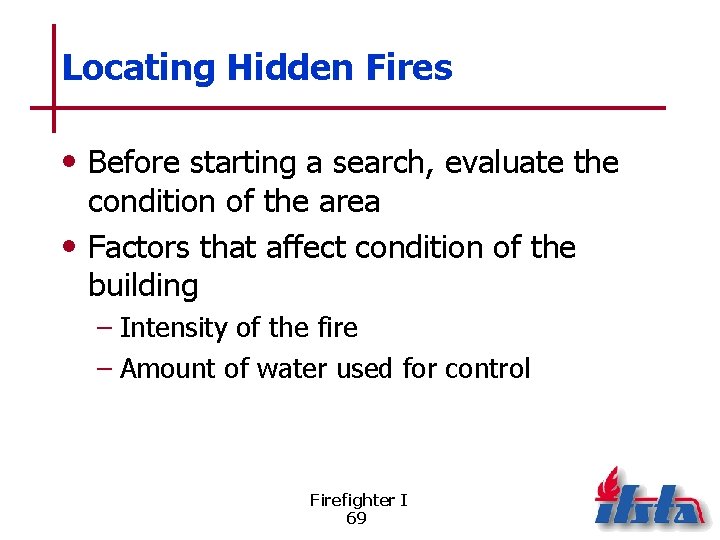 Locating Hidden Fires

• Before starting a search, evaluate the condition of the area
• Factors that affect condition of the building
– Intensity of the fire
– Amount of water used for control

Firefighter I
69

ifsta